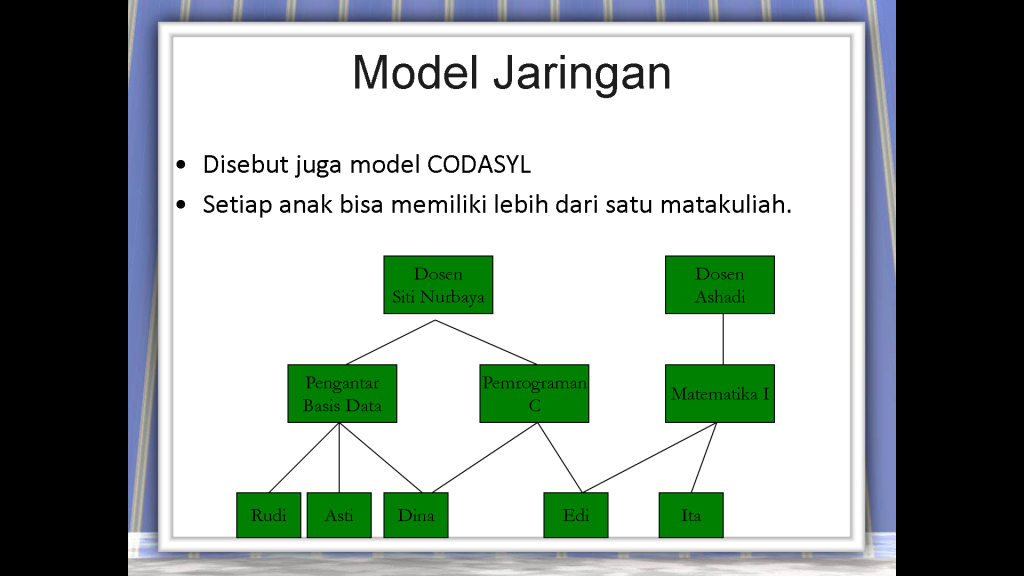 Model Jaringan

• Disebut juga model CODASYL
• Setiap anak bisa memiliki lebih dari satu matakuliah.

Dosen Siti Nurbaya

Dosen Ashadi

Pengantar Basis Data

Pemrograman C

Matematika I

Rudi

Asti

Dina

Edi

Ita